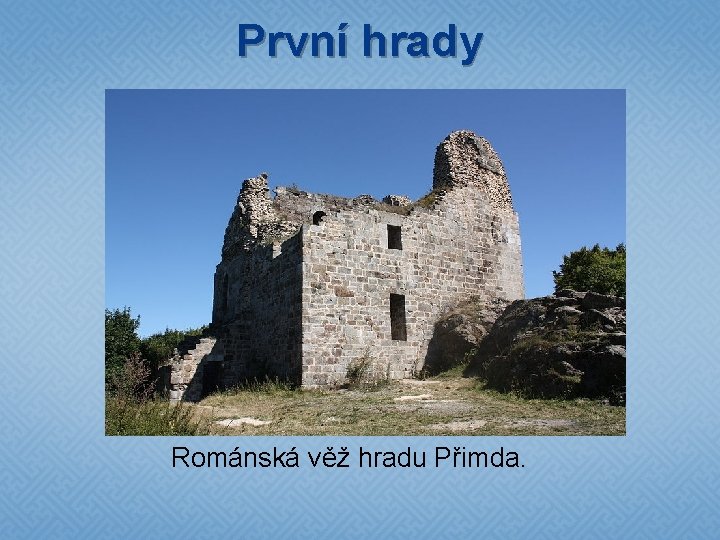 První hrady

Románská věž hradu Přimda.